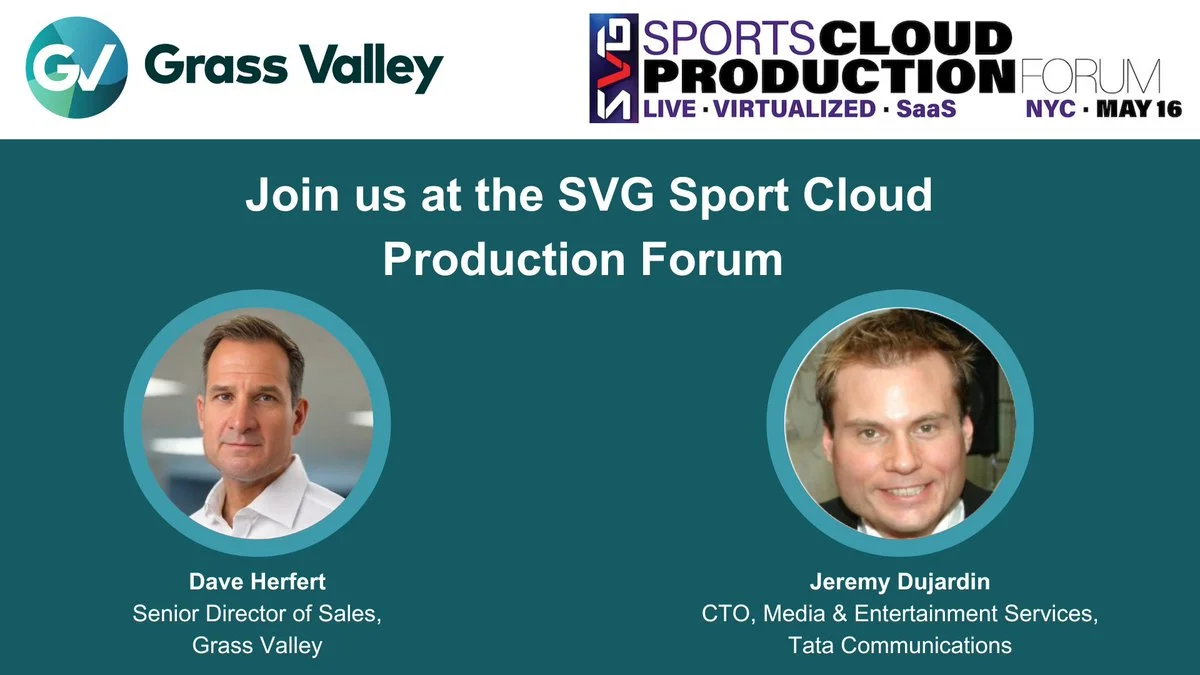 GV Grass Valley

SVG SPORTS CLOUD PRODUCTION FORUM
LIVE · VIRTUALIZED · SaaS NYC · MAY 16

Join us at the SVG Sport Cloud Production Forum

Dave Herfert
Senior Director of Sales,
Grass Valley

Jeremy Dujardin
CTO, Media & Entertainment Services,
Tata Communications